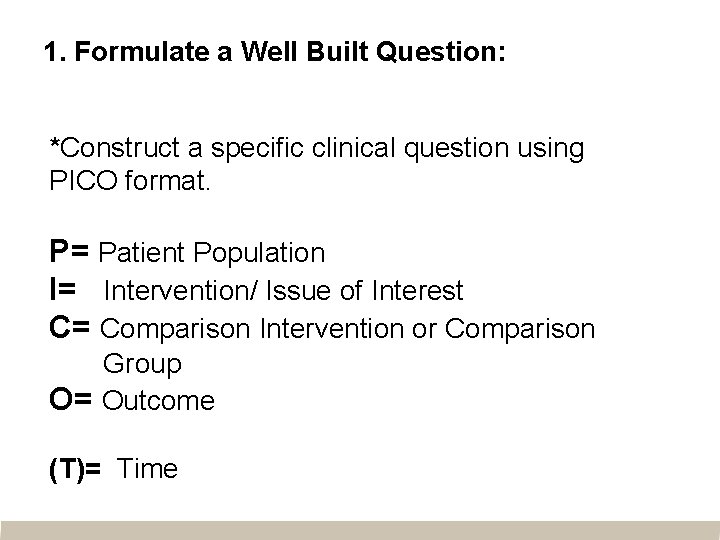 1. Formulate a Well Built Question:

*Construct a specific clinical question using PICO format.

P= Patient Population
I= Intervention/ Issue of Interest
C= Comparison Intervention or Comparison Group
O= Outcome

(T)= Time